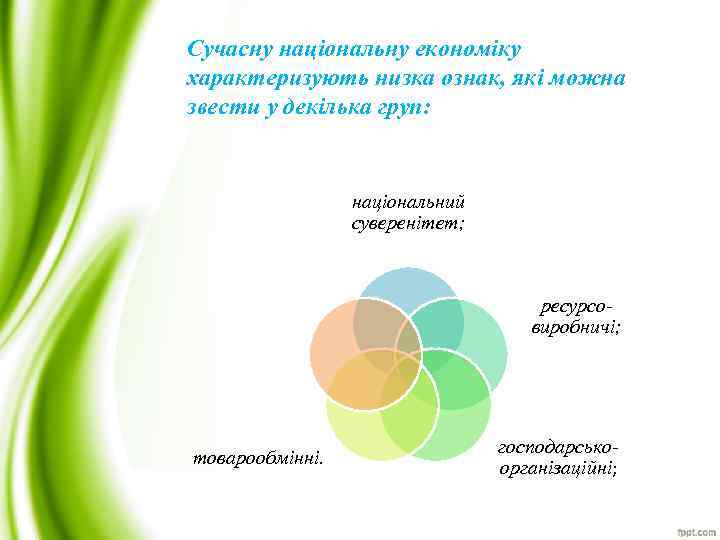 Сучасну національну економіку характеризують низка ознак, які можна звести у декілька груп:

національний суверенітет;

ресурсо-виробничі;

господарсько-організаційні;

товарообмінні.

fppt.com